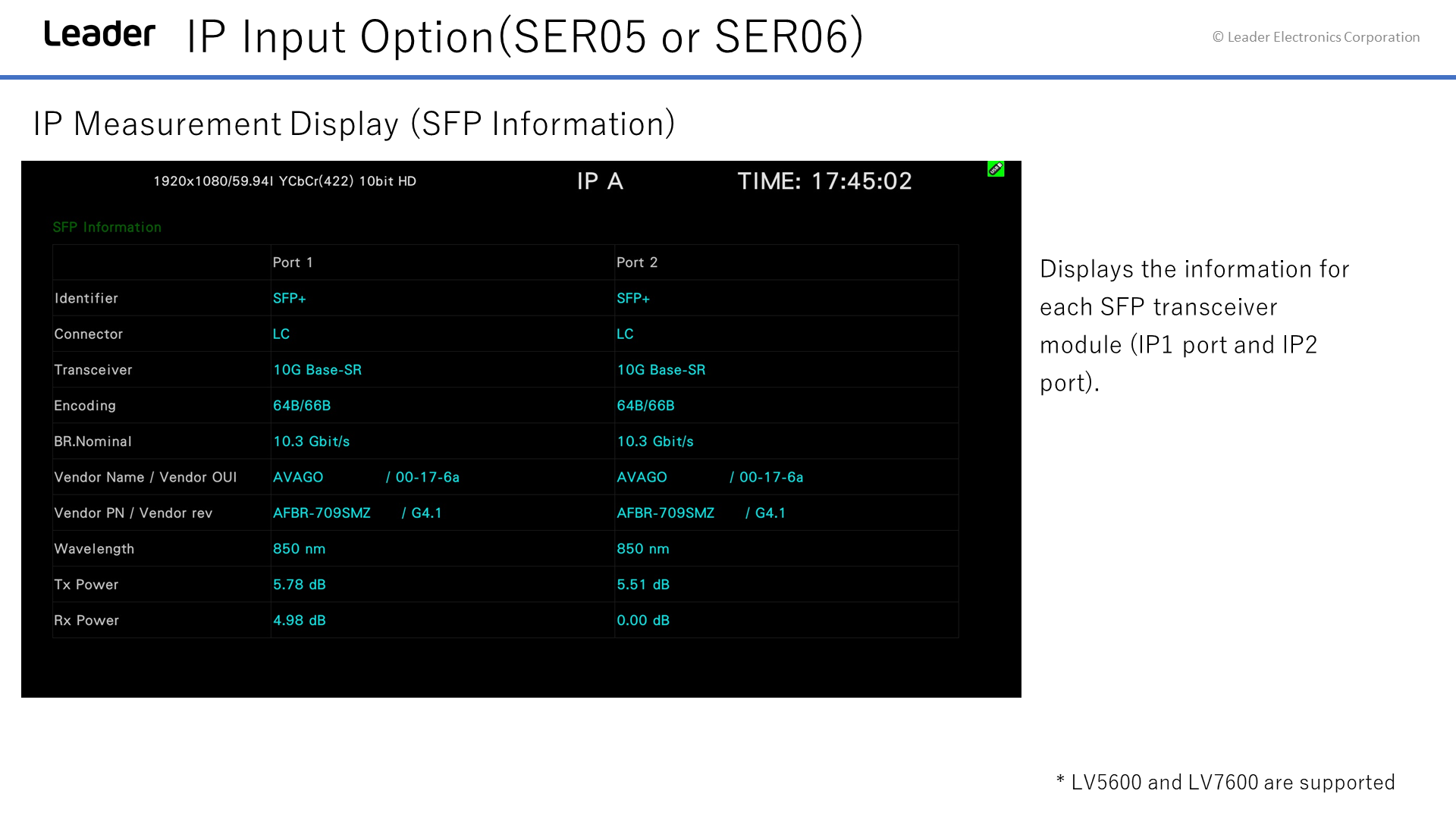 Leader IP Input Option(SER05 or SER06)

© Leader Electronics Corporation

IP Measurement Display (SFP Information)

1920x1080/59.94I YCbCr(422) 10bit HD IP A TIME: 17:45:02

SFP Information

| | Port 1 | Port 2 |
|---|---|---|
| Identifier | SFP+ | SFP+ |
| Connector | LC | LC |
| Transceiver | 10G Base-SR | 10G Base-SR |
| Encoding | 64B/66B | 64B/66B |
| BR.Nominal | 10.3 Gbit/s | 10.3 Gbit/s |
| Vendor Name / Vendor OUI | AVAGO / 00-17-6a | AVAGO / 00-17-6a |
| Vendor PN / Vendor rev | AFBR-709SMZ / G4.1 | AFBR-709SMZ / G4.1 |
| Wavelength | 850 nm | 850 nm |
| Tx Power | 5.78 dB | 5.51 dB |
| Rx Power | 4.98 dB | 0.00 dB |

Displays the information for each SFP transceiver module (IP1 port and IP2 port).

* LV5600 and LV7600 are supported